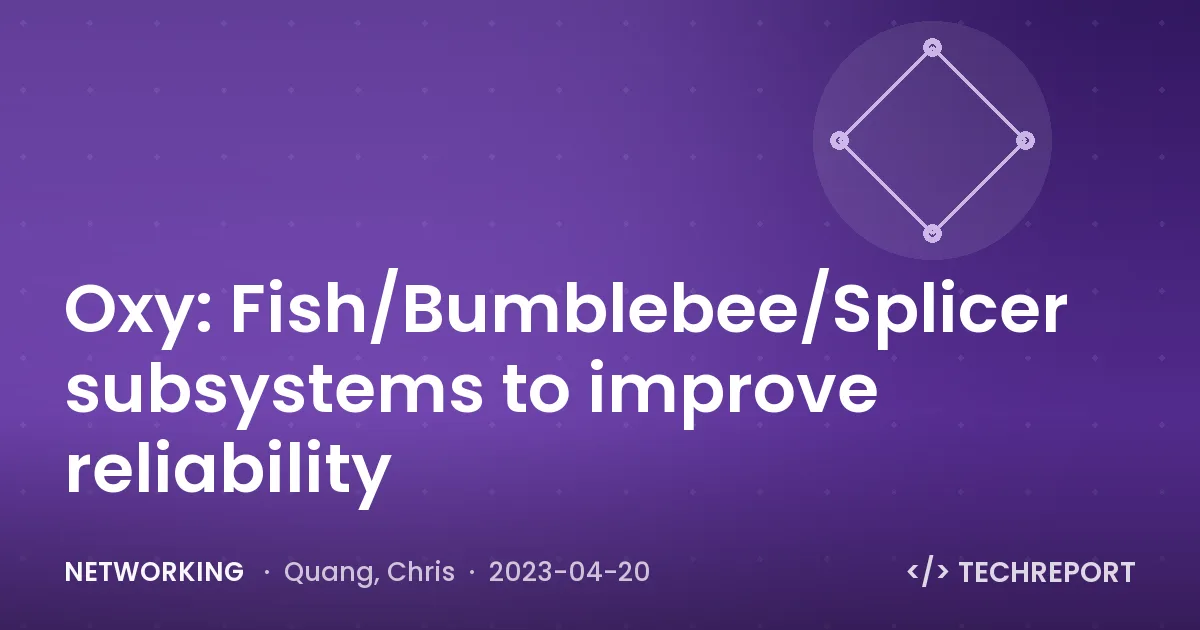 Oxy: Fish/Bumblebee/Splicer subsystems to improve reliability

NETWORKING · Quang, Chris · 2023-04-20

</> TECHREPORT